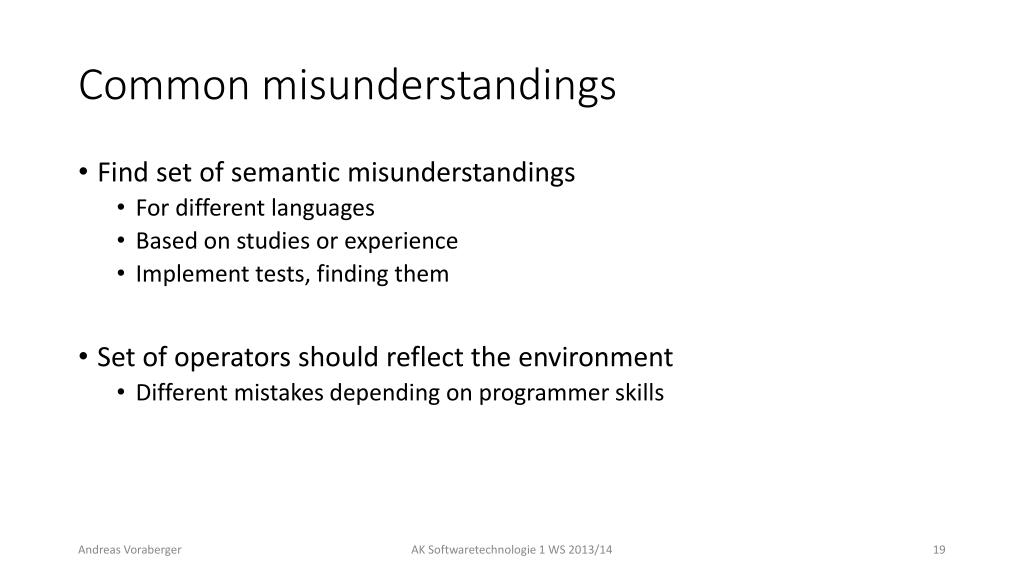 Common misunderstandings

• Find set of semantic misunderstandings
  • For different languages
  • Based on studies or experience
  • Implement tests, finding them

• Set of operators should reflect the environment
  • Different mistakes depending on programmer skills

Andreas Voraberger

AK Softwaretechnologie 1 WS 2013/14

19